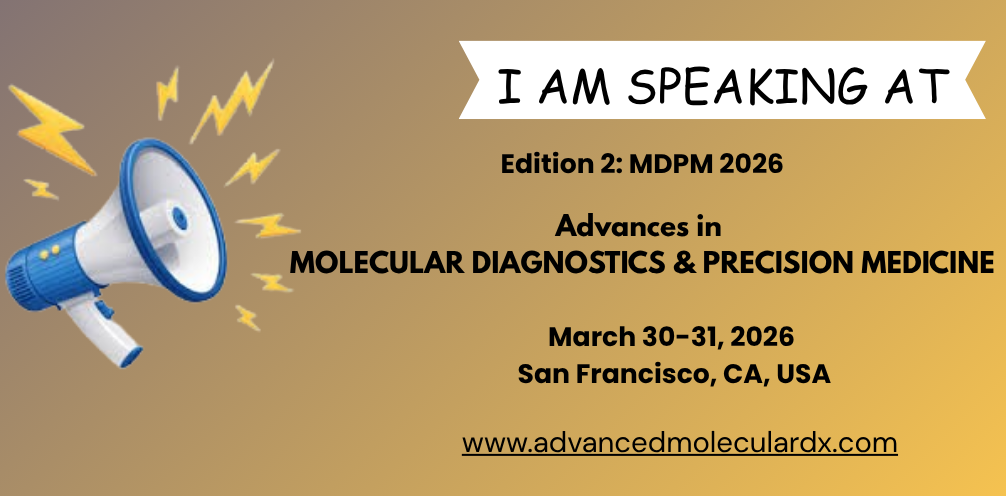 I AM SPEAKING AT

Edition 2: MDPM 2026

Advances in
MOLECULAR DIAGNOSTICS & PRECISION MEDICINE

March 30-31, 2026
San Francisco, CA, USA

www.advancedmoleculardx.com